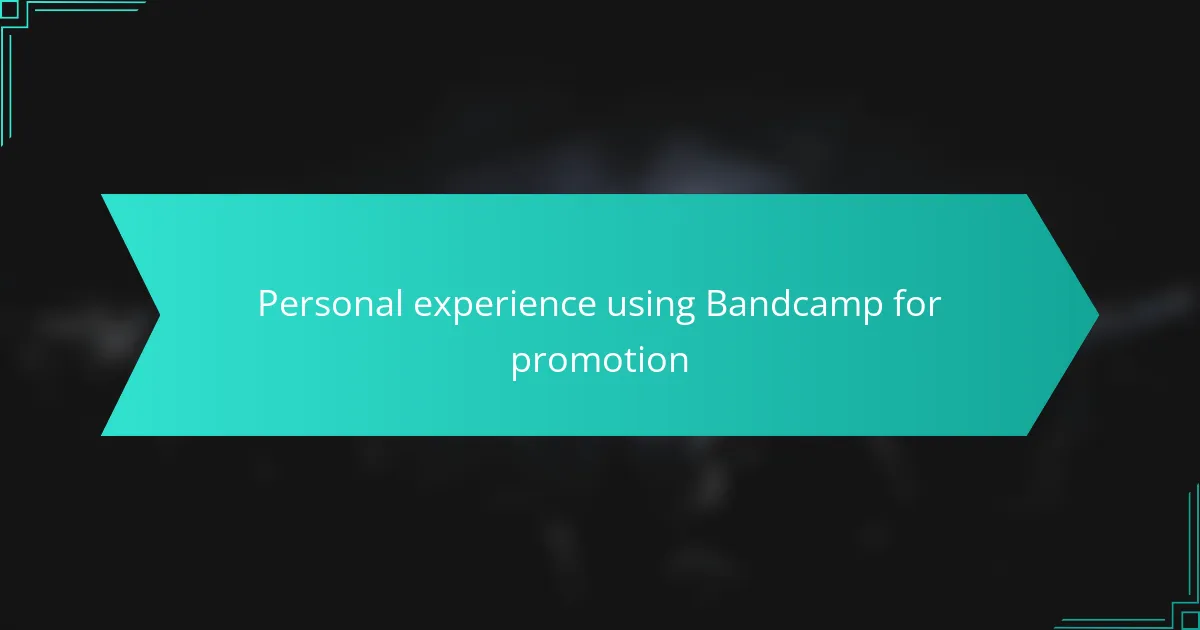 Personal experience using Bandcamp for promotion